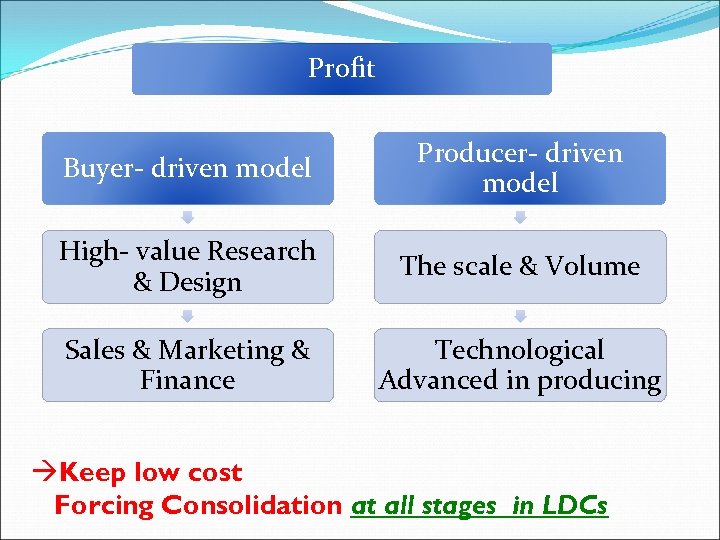 Profit

Buyer- driven model

High- value Research & Design

Sales & Marketing & Finance

Producer- driven model

The scale & Volume

Technological Advanced in producing

→Keep low cost
Forcing Consolidation at all stages in LDCs